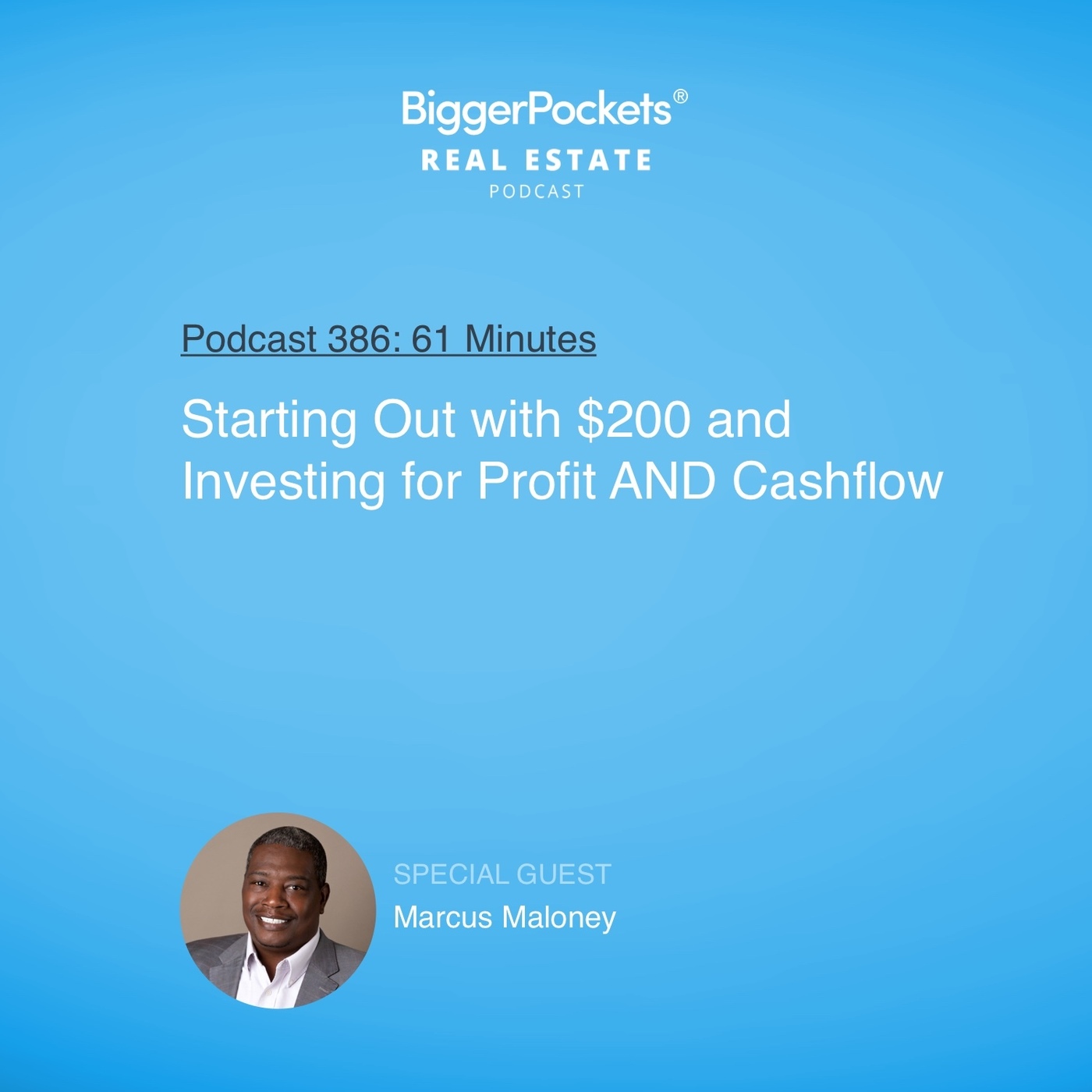 BiggerPockets®
REAL ESTATE
PODCAST

Podcast 386: 61 Minutes

Starting Out with \$200 and Investing for Profit AND Cashflow

SPECIAL GUEST
Marcus Maloney